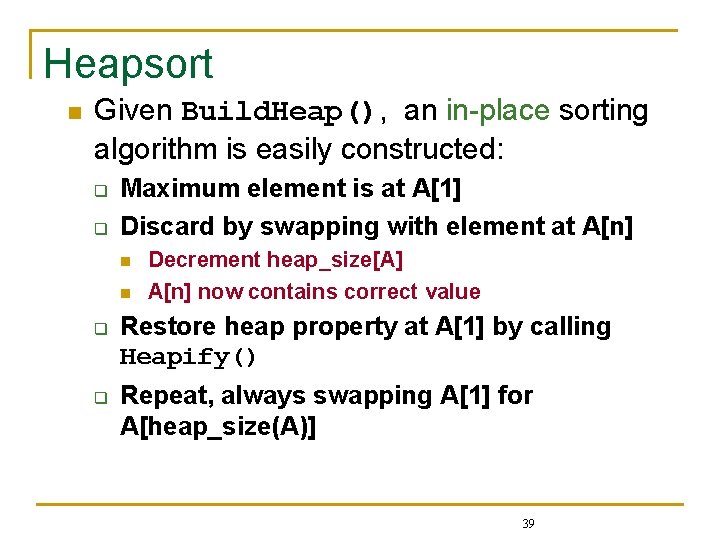 Heapsort

Given BuildHeap(), an in-place sorting algorithm is easily constructed:

Maximum element is at A[1]

Discard by swapping with element at A[n]

Decrement heap_size[A]

A[n] now contains correct value

Restore heap property at A[1] by calling Heapify()

Repeat, always swapping A[1] for A[heap_size(A)]

39